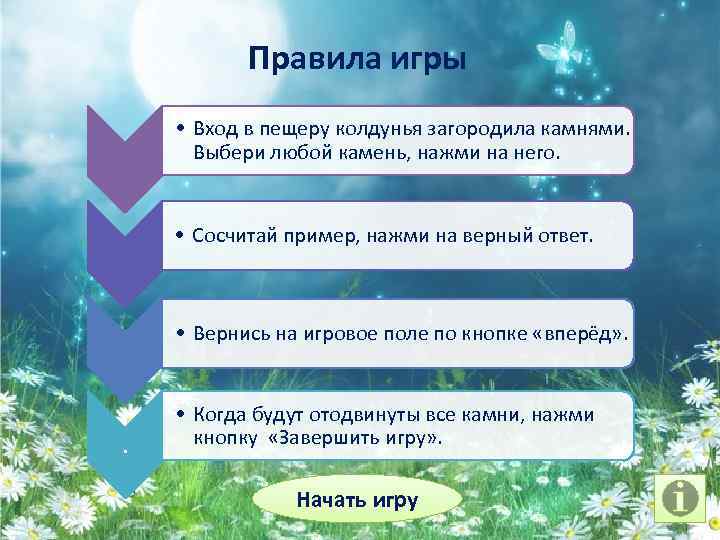 Правила игры

• Вход в пещеру колдунья загородила камнями. Выбери любой камень, нажми на него.

• Сосчитай пример, нажми на верный ответ.

• Вернись на игровое поле по кнопке «вперёд».

• Когда будут отодвинуты все камни, нажми кнопку «Завершить игру».

Начать игру

i